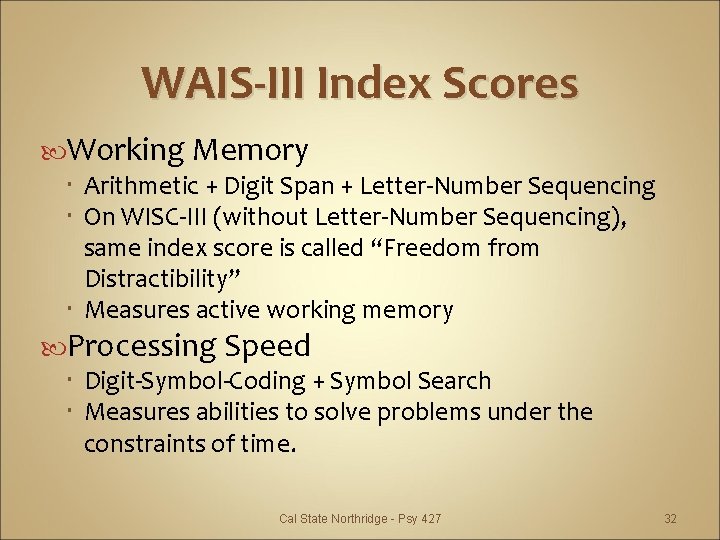 WAIS-III Index Scores

Working Memory

Arithmetic + Digit Span + Letter-Number Sequencing

On WISC-III (without Letter-Number Sequencing), same index score is called “Freedom from Distractibility”

Measures active working memory

Processing Speed

Digit-Symbol-Coding + Symbol Search

Measures abilities to solve problems under the constraints of time.

Cal State Northridge - Psy 427

32